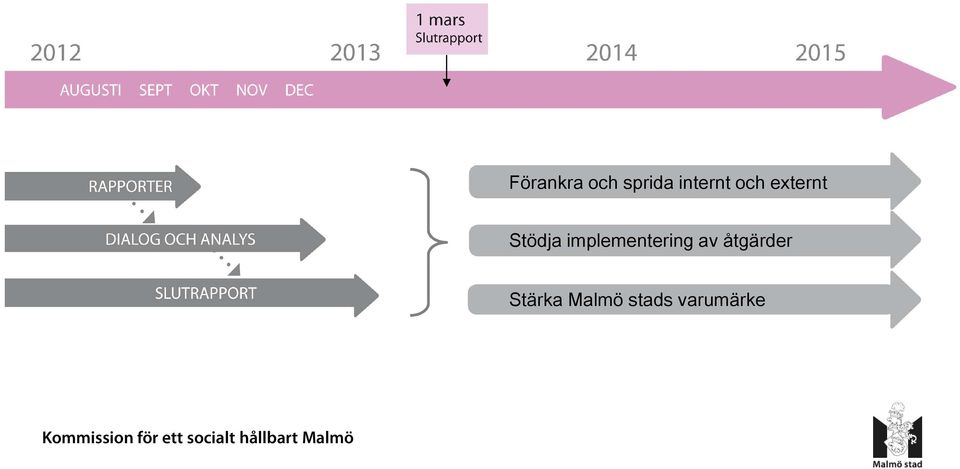 1 mars
Slutrapport

2012

2013

2014

2015

AUGUSTI SEPT OKT NOV DEC

RAPPORTER

DIALOG OCH ANALYS

SLUTRAPPORT

Förankra och sprida internt och externt

Stödja implementering av åtgärder

Stärka Malmö stads varumärke

Kommission för ett socialt hållbart Malmö

Malmö stad